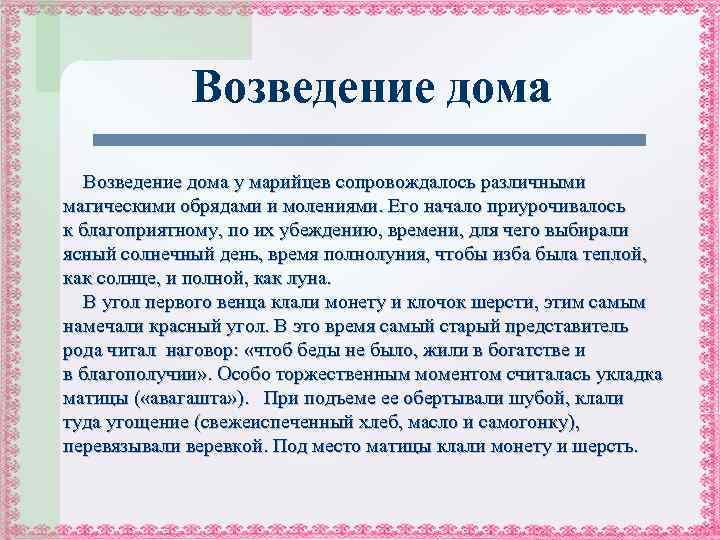 Возведение дома

Возведение дома у марийцев сопровождалось различными магическими обрядами и молениями. Его начало приурочивалось к благоприятному, по их убеждению, времени, для чего выбирали ясный солнечный день, время полнолуния, чтобы изба была теплой, как солнце, и полной, как луна.

В угол первого венца клали монету и клочок шерсти, этим самым намечали красный угол. В это время самый старый представитель рода читал наговор: «чтоб беды не было, жили в богатстве и в благополучии». Особо торжественным моментом считалась укладка матицы («авагашта»). При подъеме ее обертывали шубой, клали туда угощение (свежеиспеченный хлеб, масло и самогонку), перевязывали веревкой. Под место матицы клали монету и шерсть.